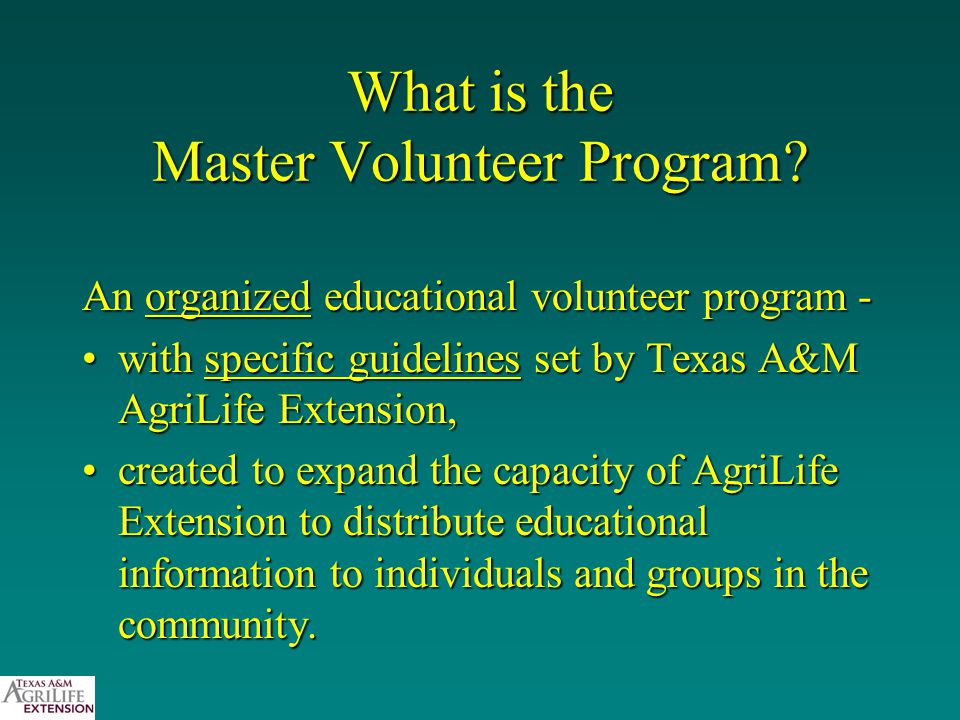 What is the
Master Volunteer Program?

An organized educational volunteer program -

• with specific guidelines set by Texas A&M AgriLife Extension,

• created to expand the capacity of AgriLife Extension to distribute educational information to individuals and groups in the community.

TEXAS A&M
AGRILIFE
EXTENSION